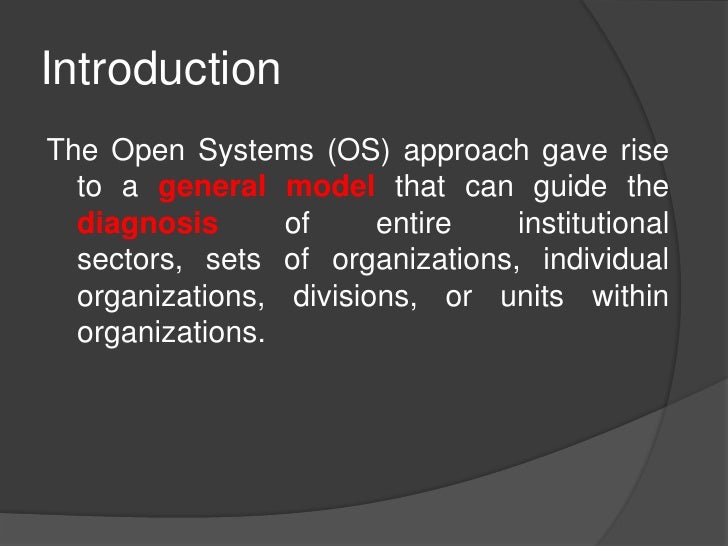 Introduction

The Open Systems (OS) approach gave rise to a general model that can guide the diagnosis of entire institutional sectors, sets of organizations, individual organizations, divisions, or units within organizations.